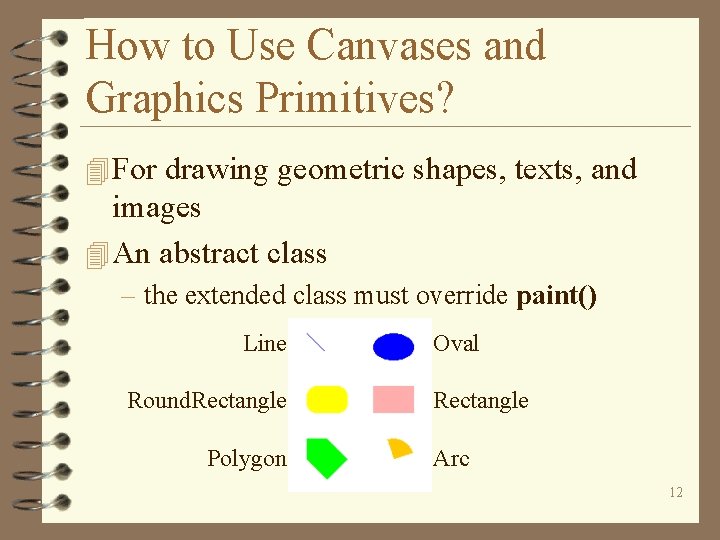 How to Use Canvases and Graphics Primitives?

For drawing geometric shapes, texts, and images

An abstract class

– the extended class must override **paint()**

Line

Oval

RoundRectangle

Rectangle

Polygon

Arc

12